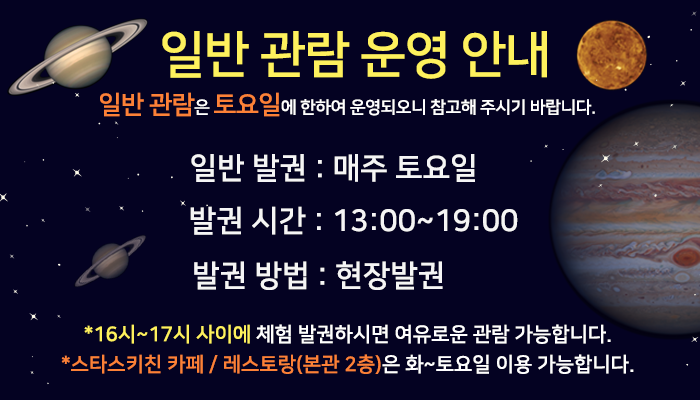 일반 관람 운영 안내

일반 관람은 토요일에 한하여 운영되오니 참고해 주시기 바랍니다.

일반 발권 : 매주 토요일

발권 시간 : 13:00~19:00

발권 방법 : 현장발권

*16시~17시 사이에 체험 발권하시면 여유로운 관람 가능합니다.
*스타스키친 카페 / 레스토랑(본관 2층)은 화~토요일 이용 가능합니다.